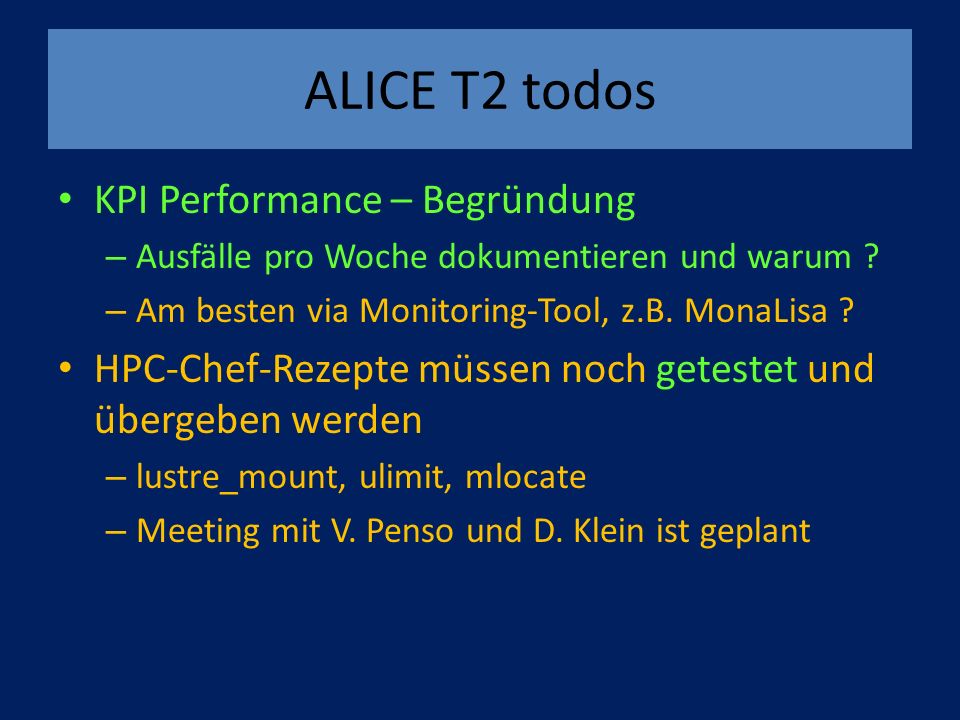 ALICE T2 todos

• KPI Performance – Begründung
  – Ausfälle pro Woche dokumentieren und warum ?
  – Am besten via Monitoring-Tool, z.B. MonaLisa ?
• HPC-Chef-Rezepte müssen noch getestet und übergeben werden
  – lustre_mount, ulimit, mlocate
  – Meeting mit V. Penso und D. Klein ist geplant